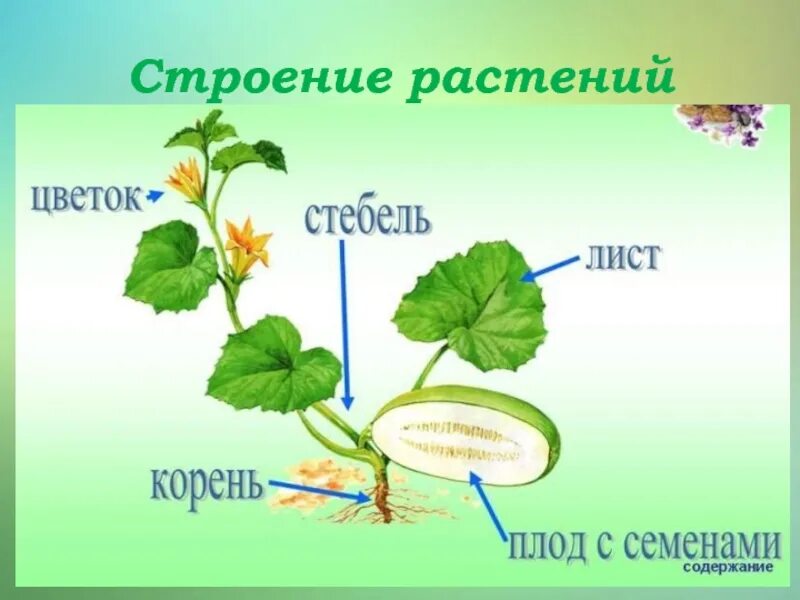 Строение растений

цветок

стебель

лист

корень

плод с семенами

содержание